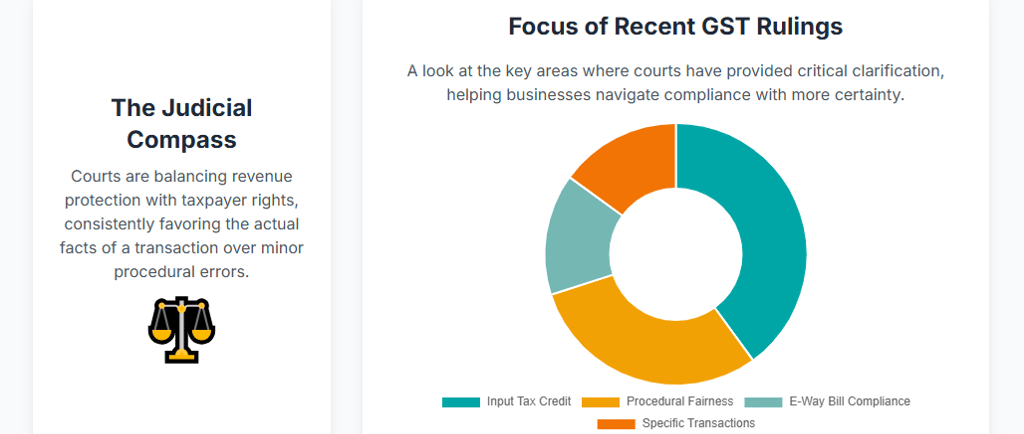 The Judicial Compass

Courts are balancing revenue protection with taxpayer rights, consistently favoring the actual facts of a transaction over minor procedural errors.

Focus of Recent GST Rulings

A look at the key areas where courts have provided critical clarification, helping businesses navigate compliance with more certainty.

Input Tax Credit
Procedural Fairness
E-Way Bill Compliance
Specific Transactions